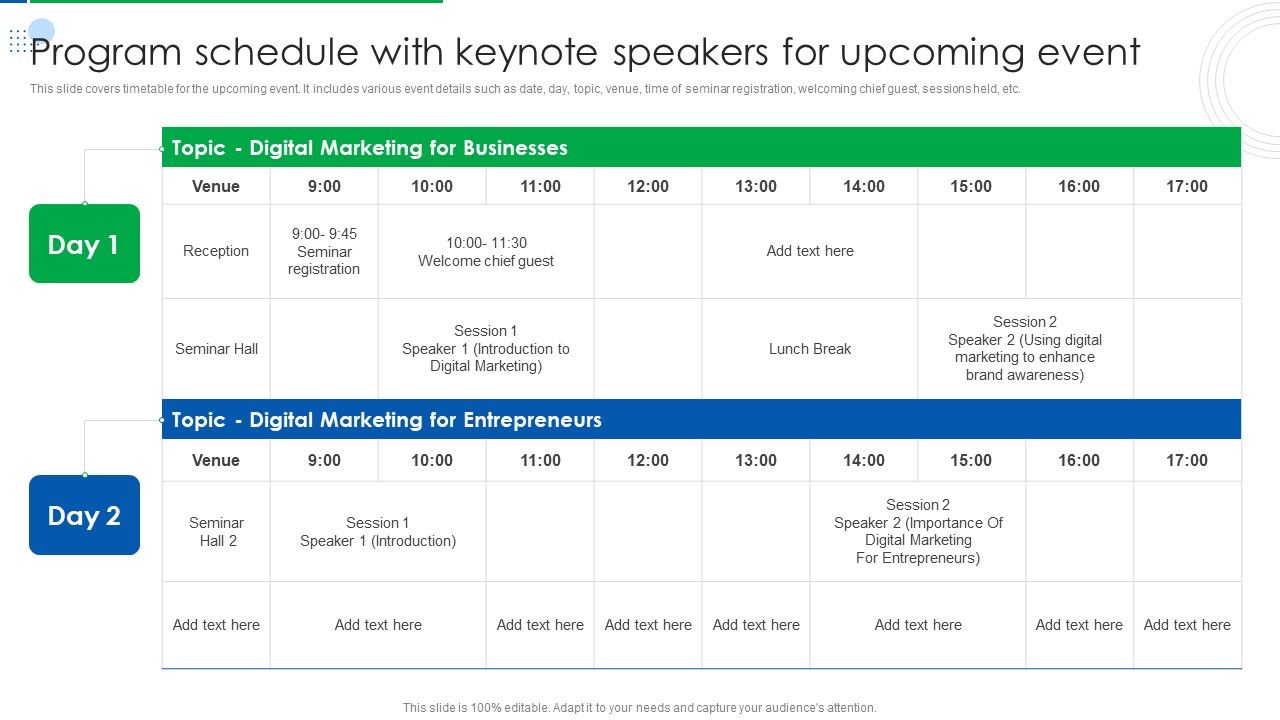 Program schedule with keynote speakers for upcoming event

This slide covers timetable for the upcoming event. It includes various event details such as date, day, topic, venue, time of seminar registration, welcoming chief guest, sessions held, etc.

Day 1

Topic - Digital Marketing for Businesses

| Venue | 9:00 | 10:00 | 11:00 | 12:00 | 13:00 | 14:00 | 15:00 | 16:00 | 17:00 |
|---|---|---|---|---|---|---|---|---|---|
| Reception | 9:00- 9:45 Seminar registration | 10:00- 11:30 Welcome chief guest | | | Add text here | | | | |
| Seminar Hall | | Session 1 Speaker 1 (Introduction to Digital Marketing) | | | Lunch Break | | Session 2 Speaker 2 (Using digital marketing to enhance brand awareness) | | |

Day 2

Topic - Digital Marketing for Entrepreneurs

| Venue | 9:00 | 10:00 | 11:00 | 12:00 | 13:00 | 14:00 | 15:00 | 16:00 | 17:00 |
|---|---|---|---|---|---|---|---|---|---|
| Seminar Hall 2 | Session 1 Speaker 1 (Introduction) | | | | | Session 2 Speaker 2 (Importance Of Digital Marketing For Entrepreneurs) | | | |
| Add text here | Add text here | | Add text here | Add text here | Add text here | Add text here | | Add text here | Add text here |

This slide is 100% editable. Adapt it to your needs and capture your audience's attention.